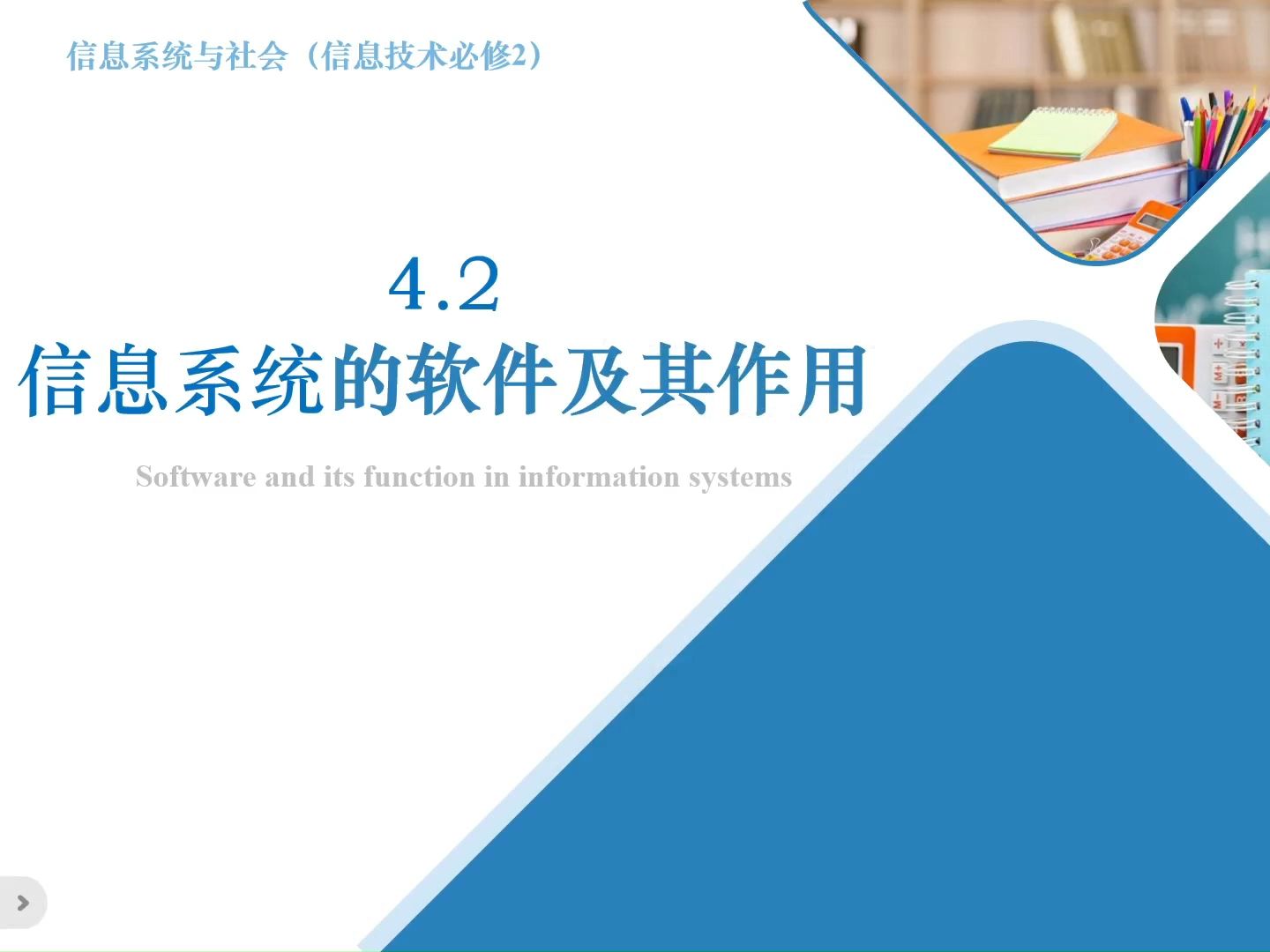 信息系统与社会（信息技术必修2）

4.2
信息系统的软件及其作用

Software and its function in information systems